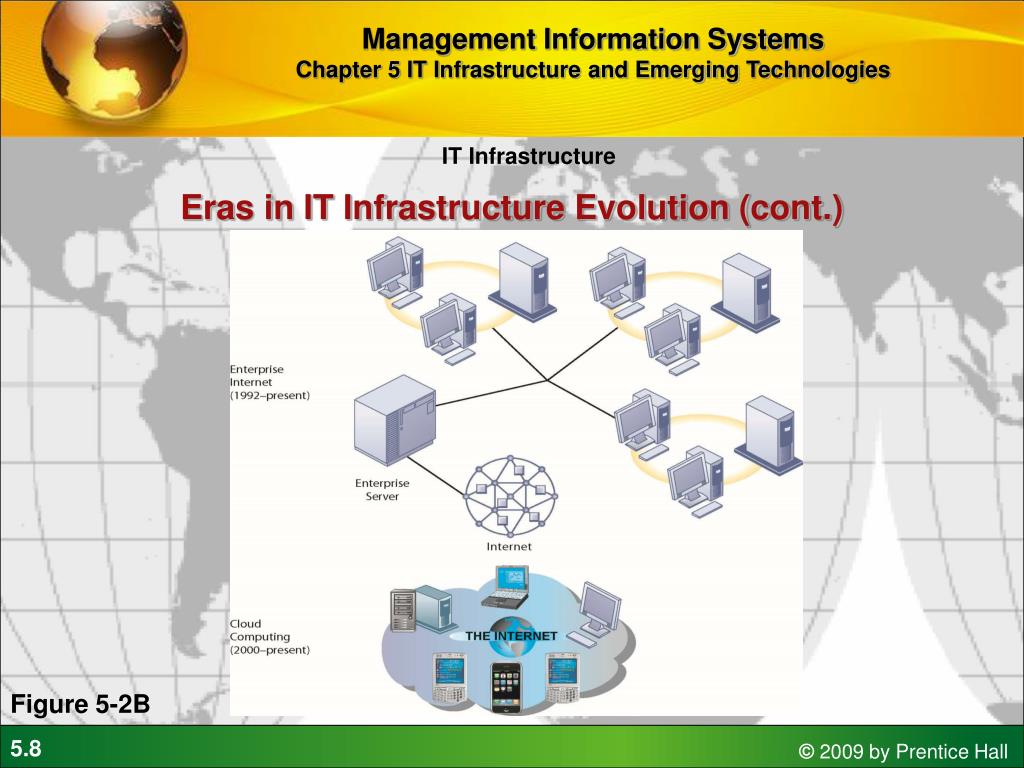 Management Information Systems
Chapter 5 IT Infrastructure and Emerging Technologies

IT Infrastructure

Eras in IT Infrastructure Evolution (cont.)

Enterprise Internet (1992–present)

Enterprise Server

Internet

Cloud Computing (2000–present)

THE INTERNET

Figure 5-2B

5.8

© 2009 by Prentice Hall